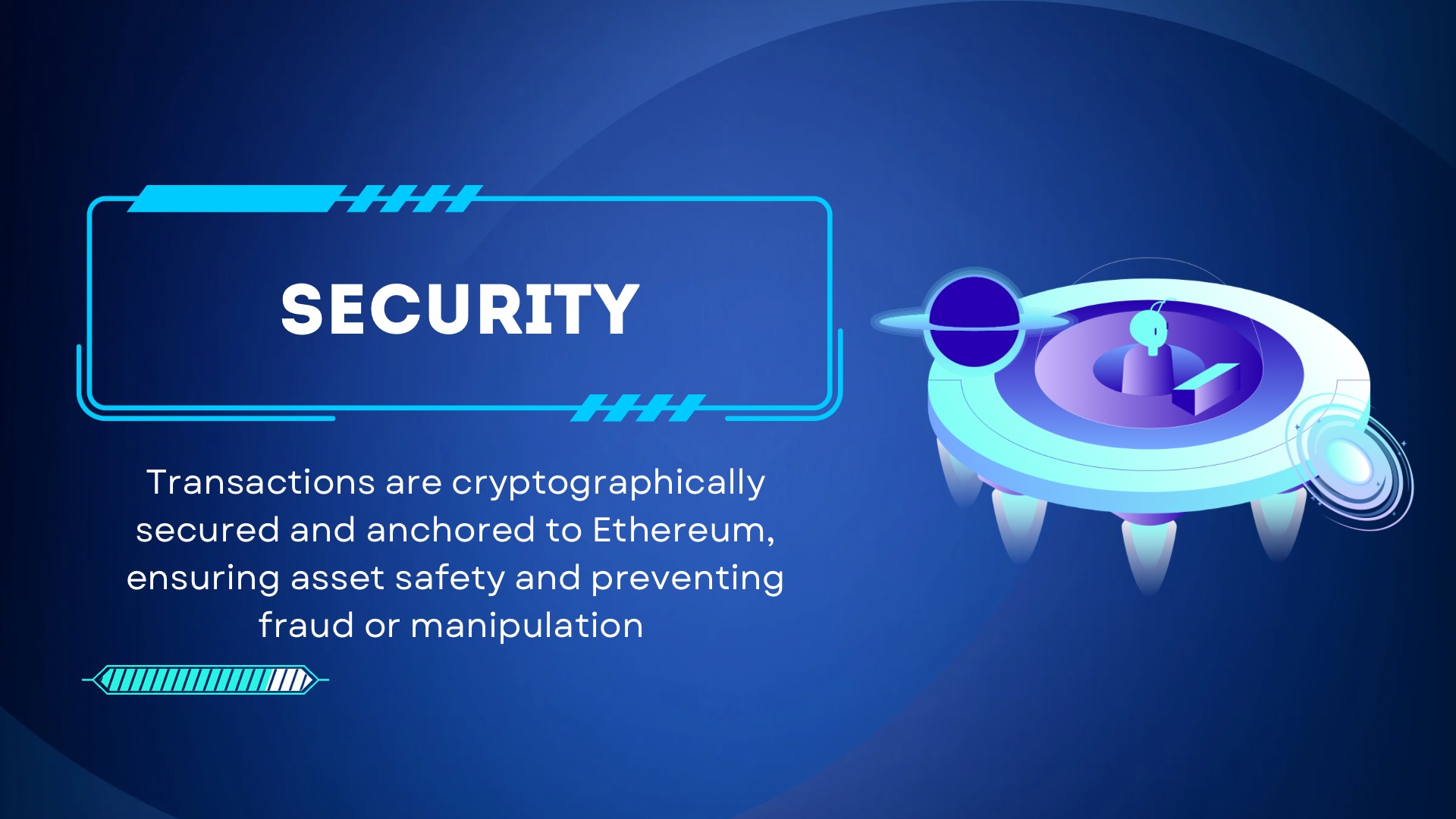 SECURITY

Transactions are cryptographically secured and anchored to Ethereum, ensuring asset safety and preventing fraud or manipulation